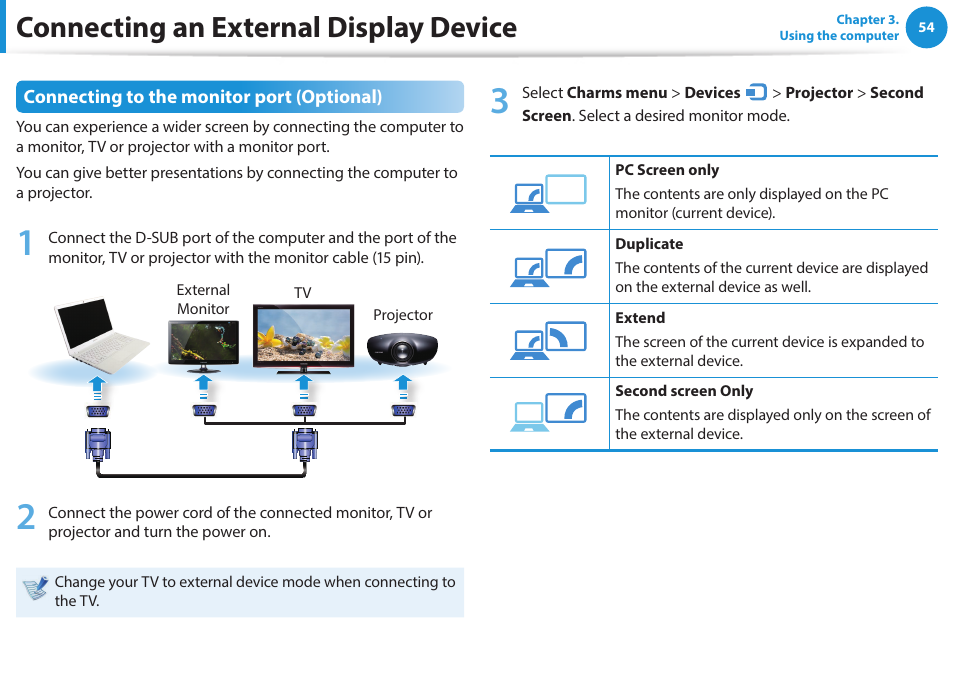 Connecting an External Display Device

Chapter 3. Using the computer 54

Connecting to the monitor port (Optional)

You can experience a wider screen by connecting the computer to a monitor, TV or projector with a monitor port.

You can give better presentations by connecting the computer to a projector.

1 Connect the D-SUB port of the computer and the port of the monitor, TV or projector with the monitor cable (15 pin).

External Monitor

TV

Projector

2 Connect the power cord of the connected monitor, TV or projector and turn the power on.

Change your TV to external device mode when connecting to the TV.

3 Select **Charms menu** > **Devices** > **Projector** > **Second Screen**. Select a desired monitor mode.

| | |
|---|---|
| | **PC Screen only** The contents are only displayed on the PC monitor (current device). |
| | **Duplicate** The contents of the current device are displayed on the external device as well. |
| | **Extend** The screen of the current device is expanded to the external device. |
| | **Second screen Only** The contents are displayed only on the screen of the external device. |